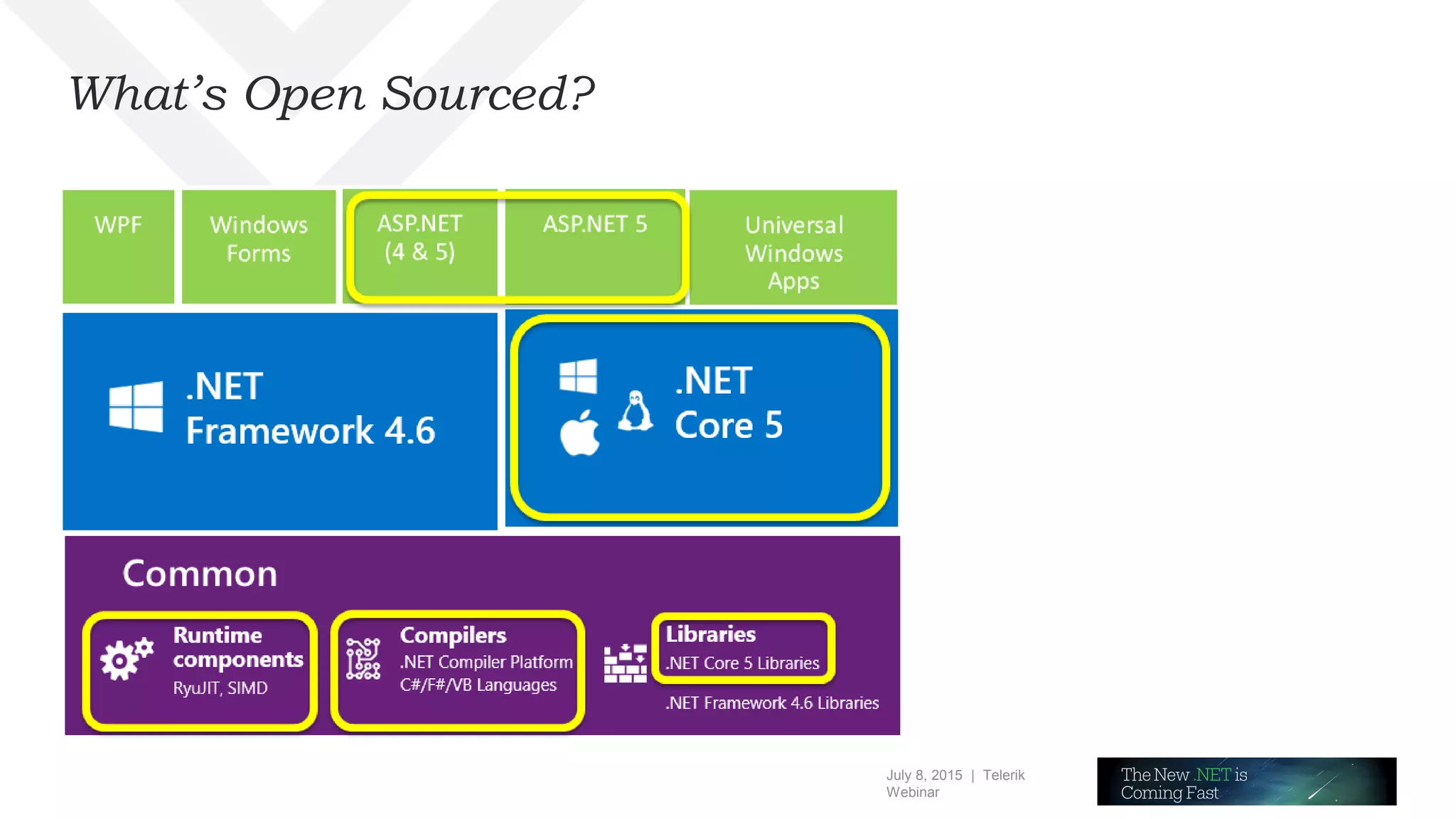 What's Open Sourced?

WPF

Windows Forms

ASP.NET (4 & 5)

ASP.NET 5

Universal Windows Apps

.NET Framework 4.6

.NET Core 5

Common

Runtime components
RyuJIT, SIMD

Compilers
.NET Compiler Platform
C#/F#/VB Languages

Libraries
.NET Core 5 Libraries
.NET Framework 4.6 Libraries

July 8, 2015 | Telerik Webinar

The New .NET is Coming Fast